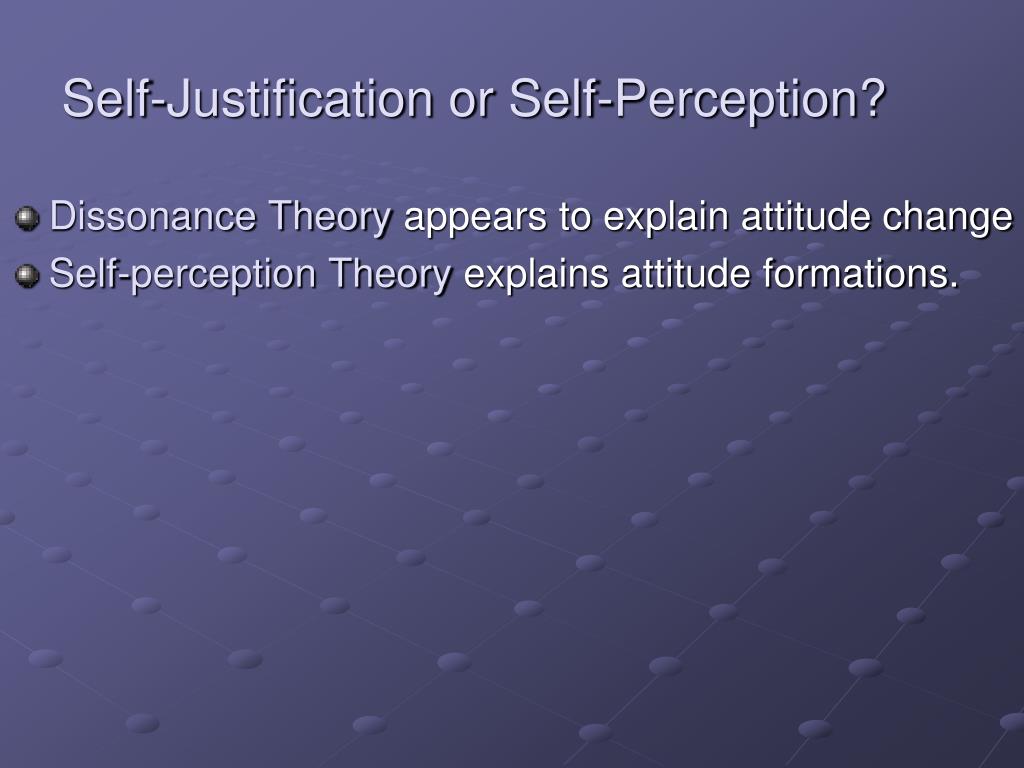 Self-Justification or Self-Perception?

Dissonance Theory appears to explain attitude change

Self-perception Theory explains attitude formations.